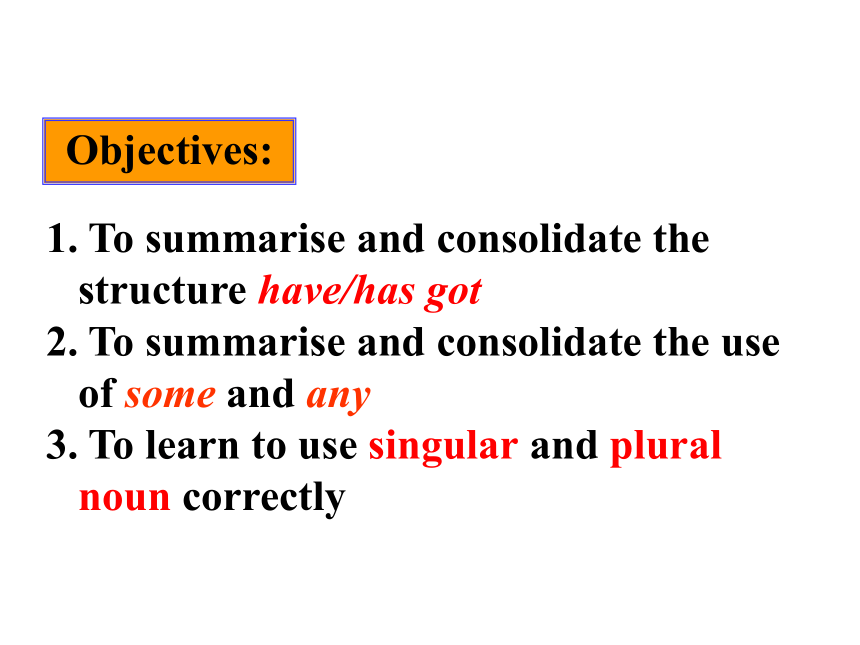 Objectives:

1. To summarise and consolidate the structure have/has got
2. To summarise and consolidate the use of some and any
3. To learn to use singular and plural noun correctly